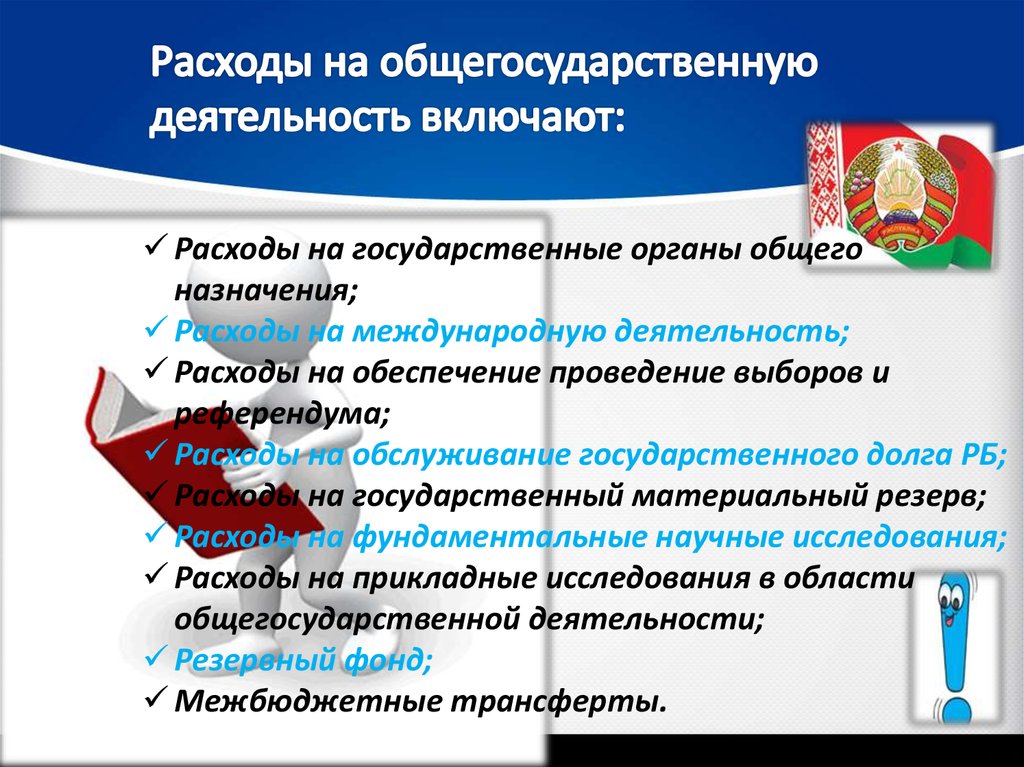 Расходы на общегосударственную деятельность включают:

✓ Расходы на государственные органы общего назначения;
✓ Расходы на международную деятельность;
✓ Расходы на обеспечение проведение выборов и референдума;
✓ Расходы на обслуживание государственного долга РБ;
✓ Расходы на государственный материальный резерв;
✓ Расходы на фундаментальные научные исследования;
✓ Расходы на прикладные исследования в области общегосударственной деятельности;
✓ Резервный фонд;
✓ Межбюджетные трансферты.